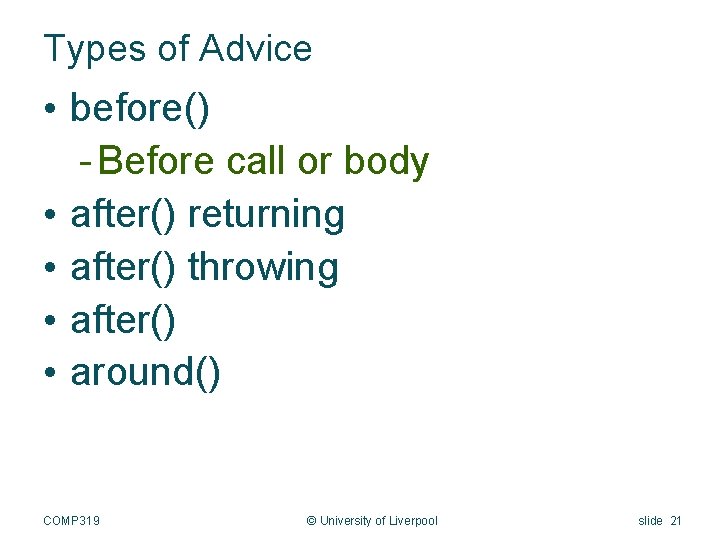 Types of Advice

• before()
- Before call or body
• after() returning
• after() throwing
• after()
• around()

COMP319 © University of Liverpool slide 21